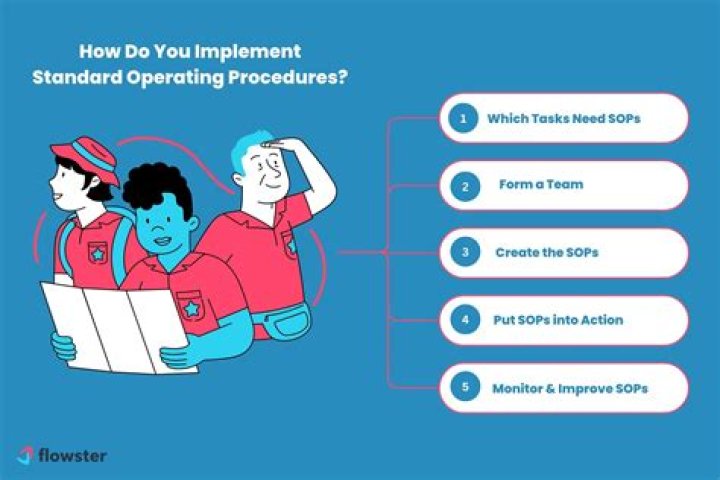 How Do You Implement Standard Operating Procedures?

1 Which Tasks Need SOPs

2 Form a Team

3 Create the SOPs

4 Put SOPs into Action

5 Monitor & Improve SOPs

flowster